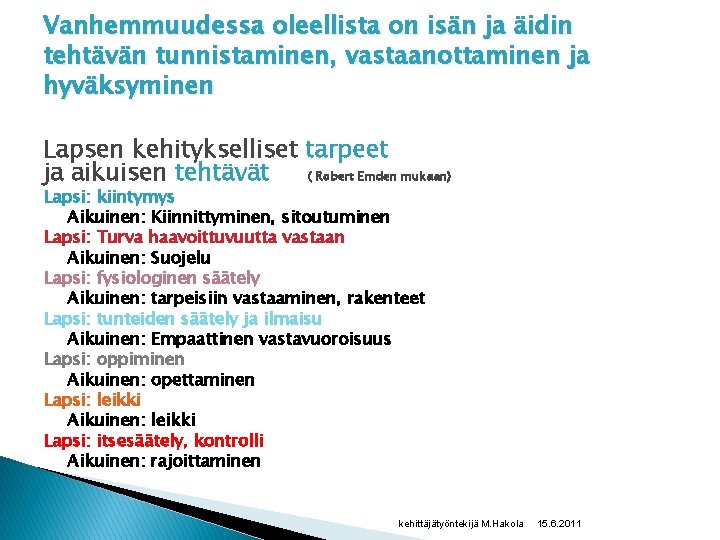 Vanhemmuudessa oleellista on isän ja äidin tehtävän tunnistaminen, vastaanottaminen ja hyväksyminen

Lapsen kehitykselliset tarpeet ja aikuisen tehtävät ( Robert Emden mukaan)

Lapsi: kiintymys
Aikuinen: Kiinnittyminen, sitoutuminen
Lapsi: Turva haavoittuvuutta vastaan
Aikuinen: Suojelu
Lapsi: fysiologinen säätely
Aikuinen: tarpeisiin vastaaminen, rakenteet
Lapsi: tunteiden säätely ja ilmaisu
Aikuinen: Empaattinen vastavuoroisuus
Lapsi: oppiminen
Aikuinen: opettaminen
Lapsi: leikki
Aikuinen: leikki
Lapsi: itsesäätely, kontrolli
Aikuinen: rajoittaminen

kehittäjätyöntekijä M.Hakola 15.6.2011